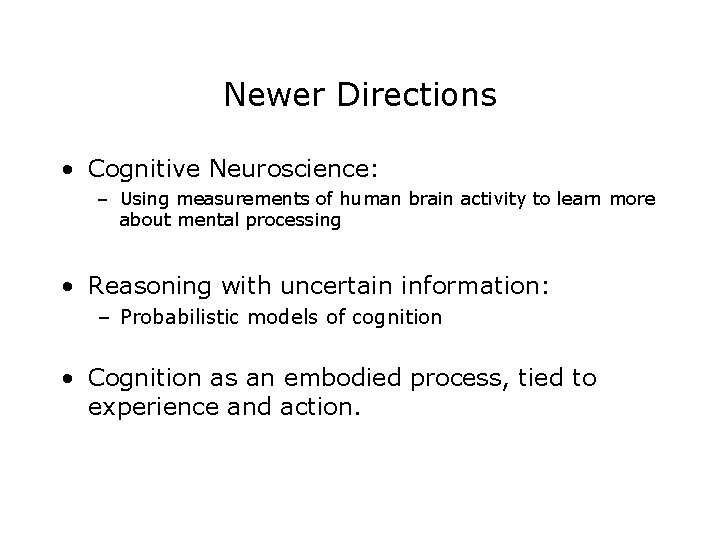 Newer Directions

• Cognitive Neuroscience:
– Using measurements of human brain activity to learn more about mental processing

• Reasoning with uncertain information:
– Probabilistic models of cognition

• Cognition as an embodied process, tied to experience and action.